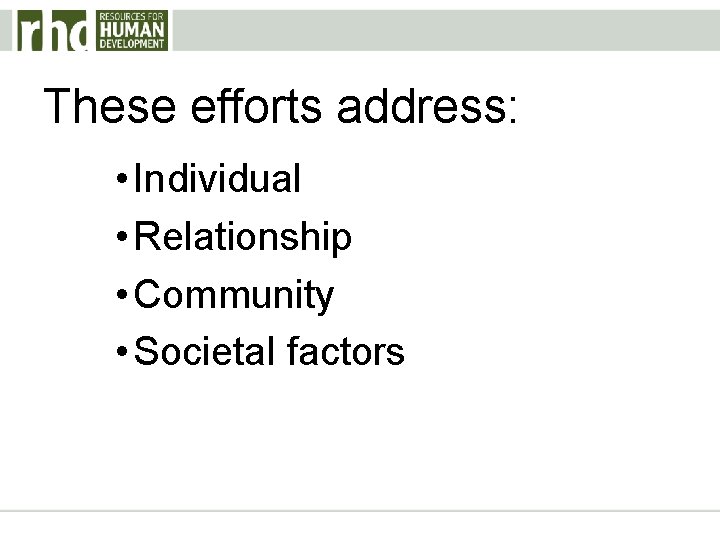 rhd RESOURCES FOR HUMAN DEVELOPMENT

These efforts address:

• Individual
• Relationship
• Community
• Societal factors